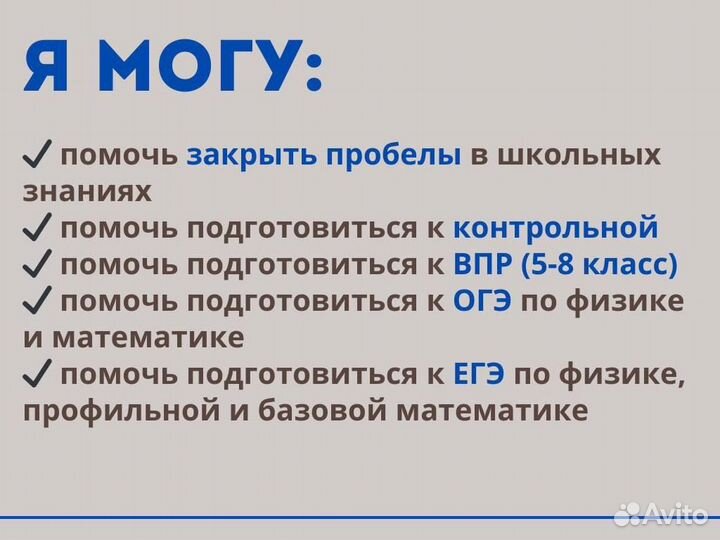 Я МОГУ:

✓ помочь закрыть пробелы в школьных знаниях
✓ помочь подготовиться к контрольной
✓ помочь подготовиться к ВПР (5-8 класс)
✓ помочь подготовиться к ОГЭ по физике и математике
✓ помочь подготовиться к ЕГЭ по физике, профильной и базовой математике

Avito